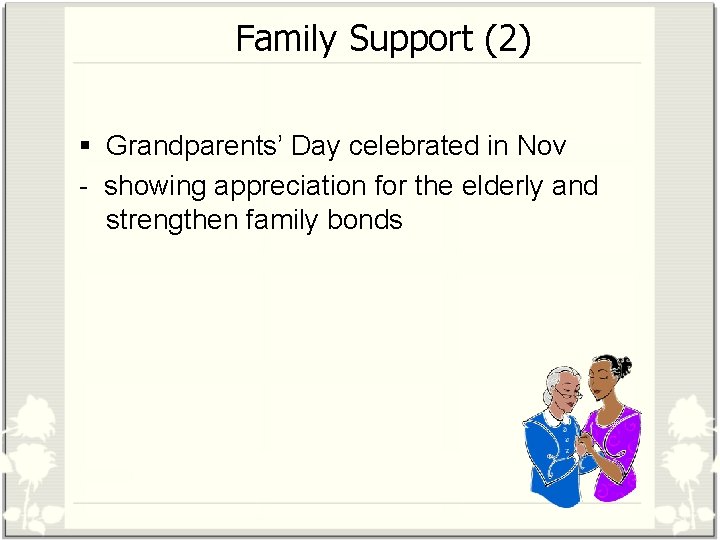 Family Support (2)

▪ Grandparents' Day celebrated in Nov

- showing appreciation for the elderly and strengthen family bonds